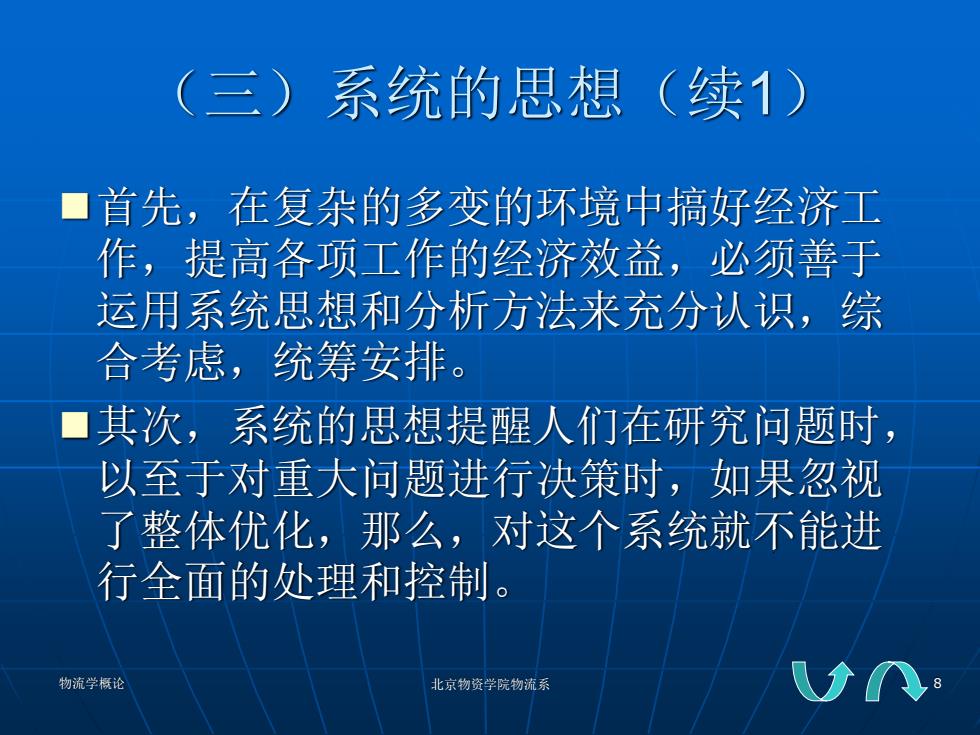 （三）系统的思想（续1）

首先，在复杂的多变的环境中搞好经济工作，提高各项工作的经济效益，必须善于运用系统思想和分析方法来充分认识，综合考虑，统筹安排。

其次，系统的思想提醒人们在研究问题时，以至于对重大问题进行决策时，如果忽视了整体优化，那么，对这个系统就不能进行全面的处理和控制。

物流学概论

北京物资学院物流系

8